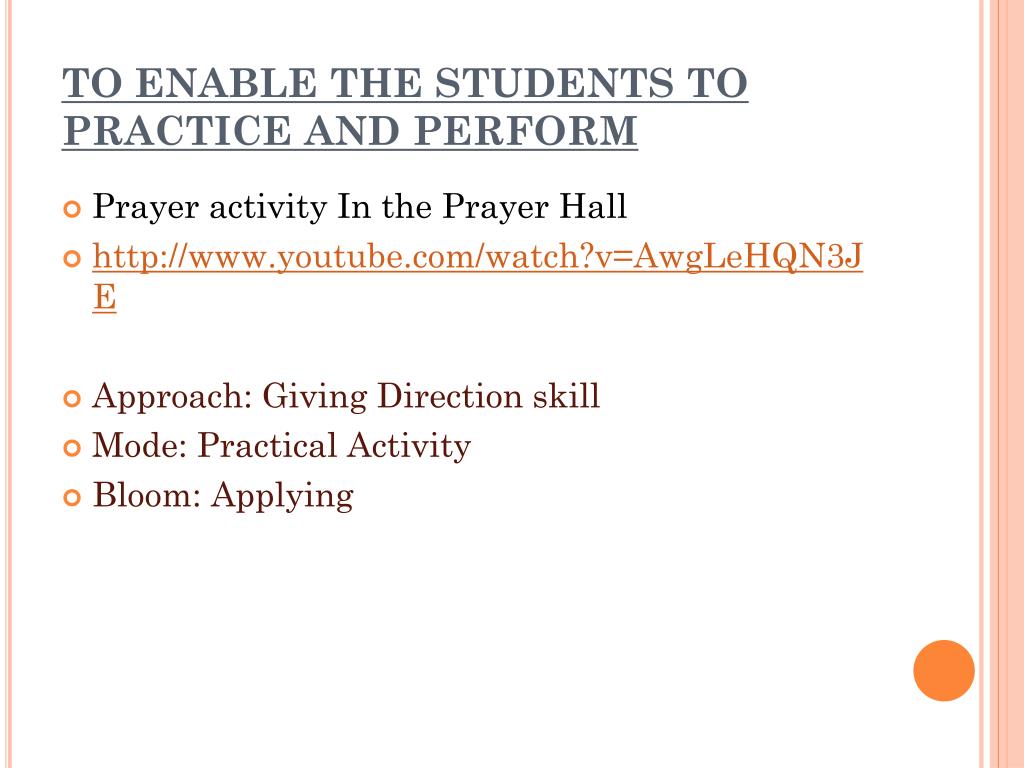 TO ENABLE THE STUDENTS TO PRACTICE AND PERFORM

Prayer activity In the Prayer Hall
http://www.youtube.com/watch?v=AwgLeHQN3JE

Approach: Giving Direction skill
Mode: Practical Activity
Bloom: Applying